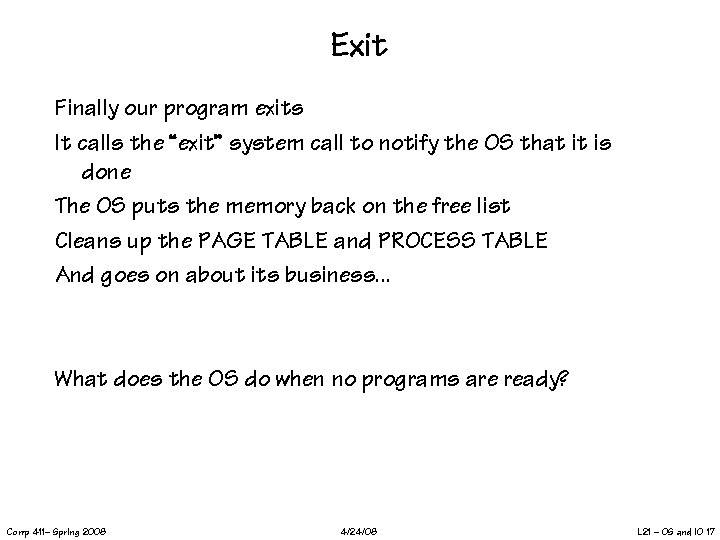 Exit

Finally our program exits

It calls the "exit" system call to notify the OS that it is done

The OS puts the memory back on the free list

Cleans up the PAGE TABLE and PROCESS TABLE

And goes on about its business...

What does the OS do when no programs are ready?

Comp 411– Spring 2008

4/24/08

L21 – OS and IO 17